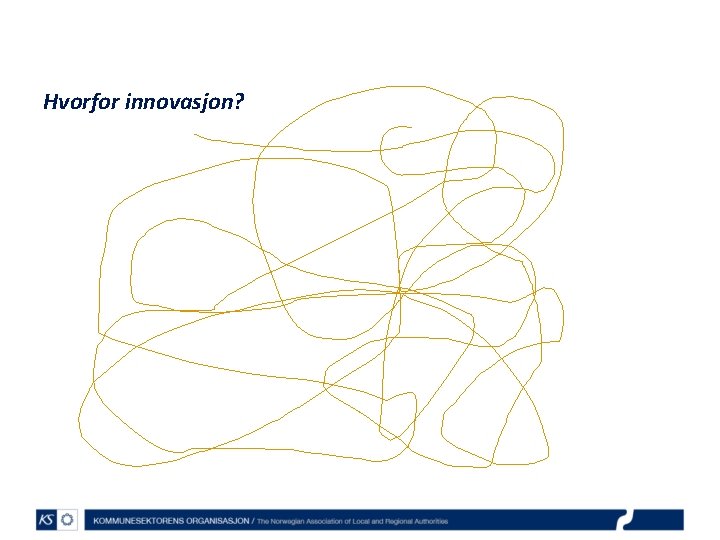 Hvorfor innovasjon?

KS

KOMMUNESEKTORENS ORGANISASJON / The Norwegian Association of Local and Regional Authorities